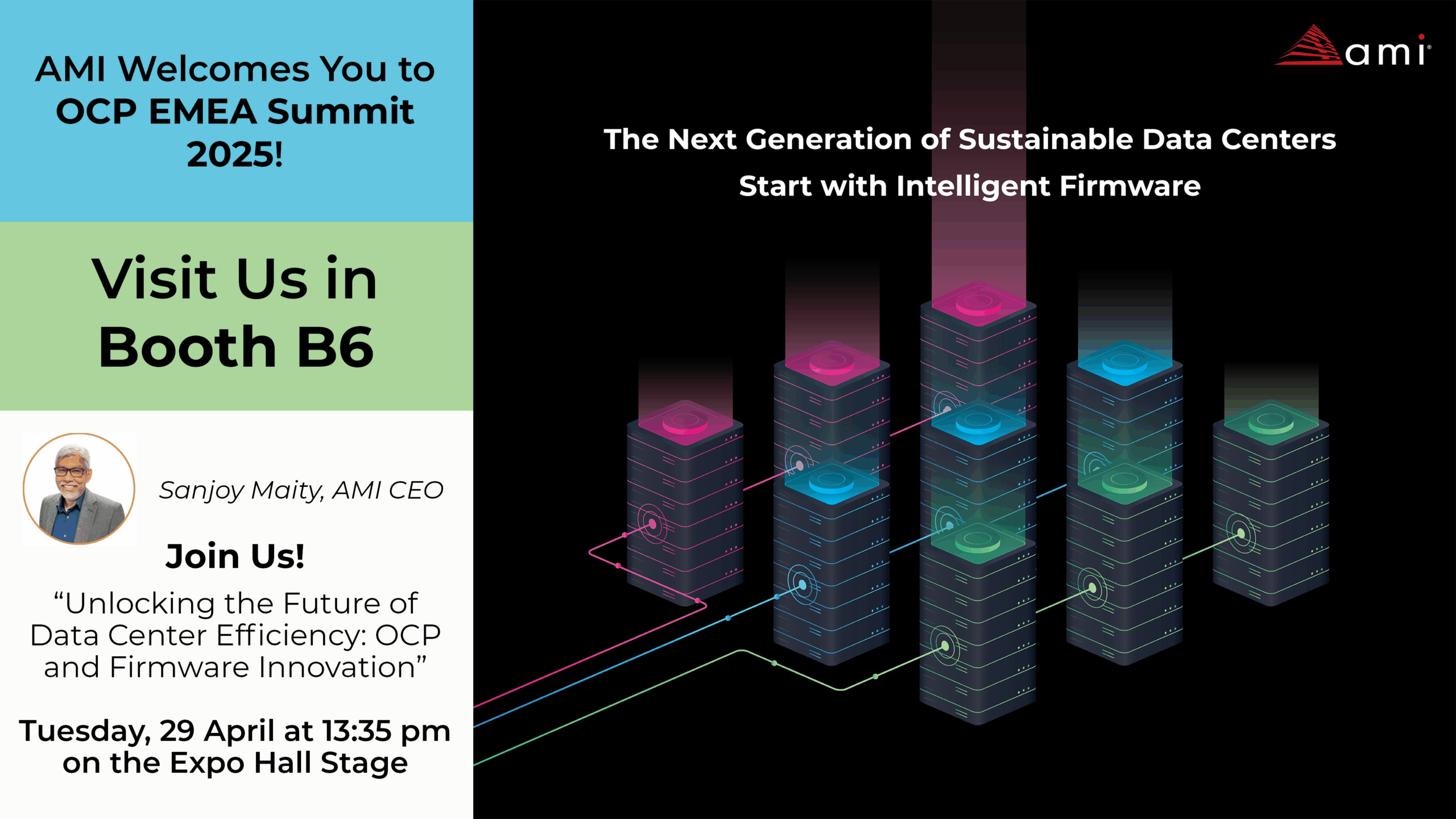 AMI Welcomes You to OCP EMEA Summit 2025!

Visit Us in Booth B6

Sanjoy Maity, AMI CEO

Join Us!

“Unlocking the Future of Data Center Efficiency: OCP and Firmware Innovation”

Tuesday, 29 April at 13:35 pm on the Expo Hall Stage

ami

The Next Generation of Sustainable Data Centers Start with Intelligent Firmware